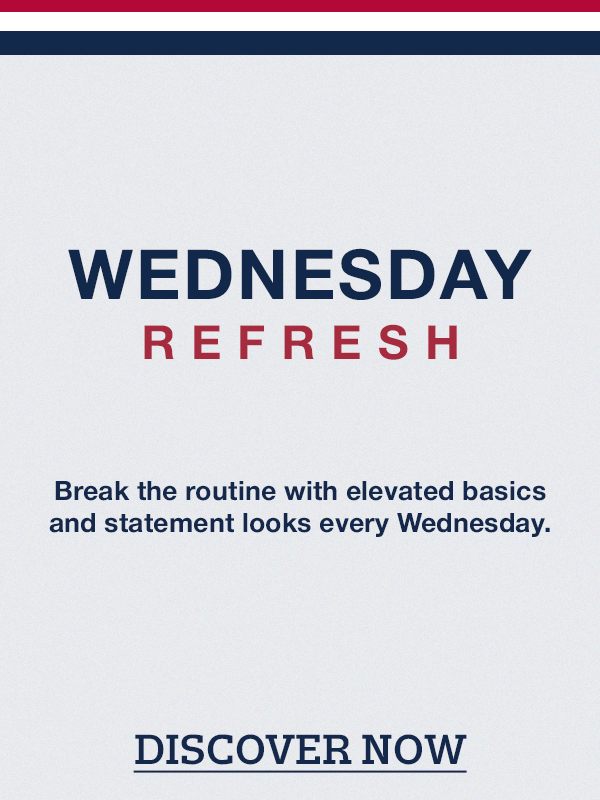 WEDNESDAY
REFRESH

Break the routine with elevated basics and statement looks every Wednesday.

DISCOVER NOW